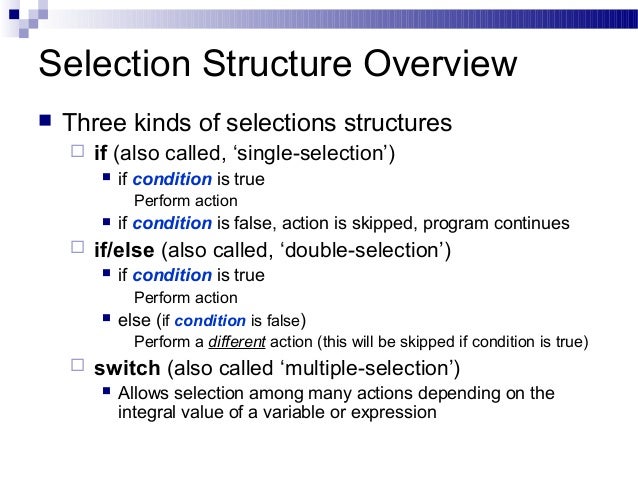 Selection Structure Overview

Three kinds of selections structures

if (also called, ‘single-selection’)

if condition is true
Perform action

if condition is false, action is skipped, program continues

if/else (also called, ‘double-selection’)

if condition is true
Perform action

else (if condition is false)
Perform a different action (this will be skipped if condition is true)

switch (also called ‘multiple-selection’)

Allows selection among many actions depending on the integral value of a variable or expression